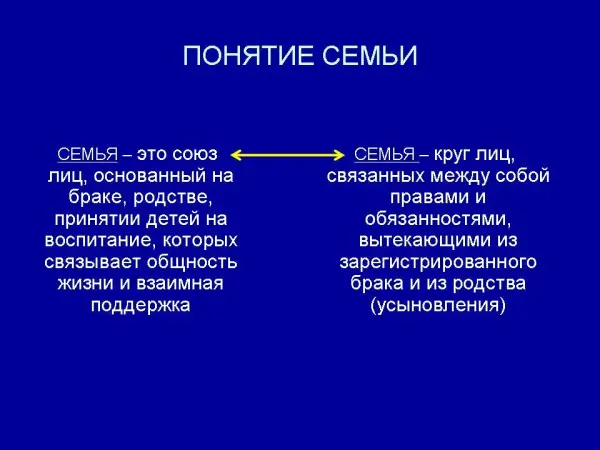 ПОНЯТИЕ СЕМЬИ

СЕМЬЯ – это союз лиц, основанный на браке, родстве, принятии детей на воспитание, которых связывает общность жизни и взаимная поддержка

СЕМЬЯ – круг лиц, связанных между собой правами и обязанностями, вытекающими из зарегистрированного брака и из родства (усыновления)